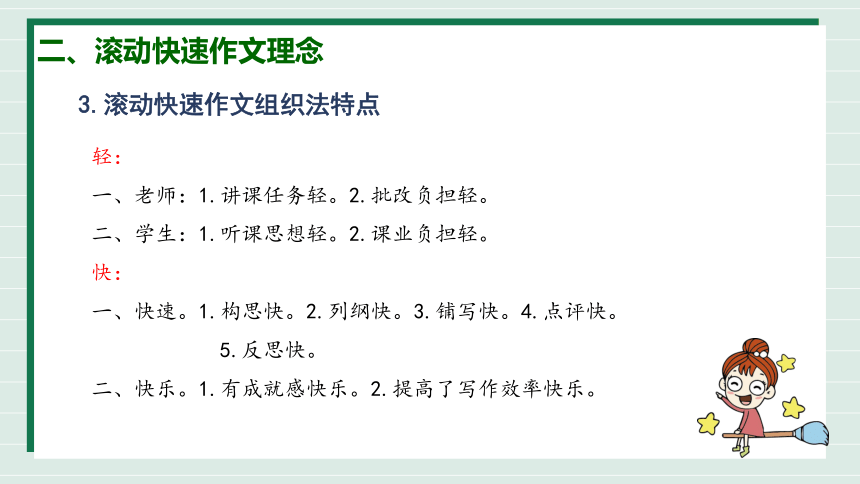 二、滚动快速作文理念

3. 滚动快速作文组织法特点

轻：

一、老师：1. 讲课任务轻。2. 批改负担轻。

二、学生：1. 听课思想轻。2. 课业负担轻。

快：

一、快速。1. 构思快。2. 列纲快。3. 铺写快。4. 点评快。5. 反思快。

二、快乐。1. 有成就感快乐。2. 提高了写作效率快乐。